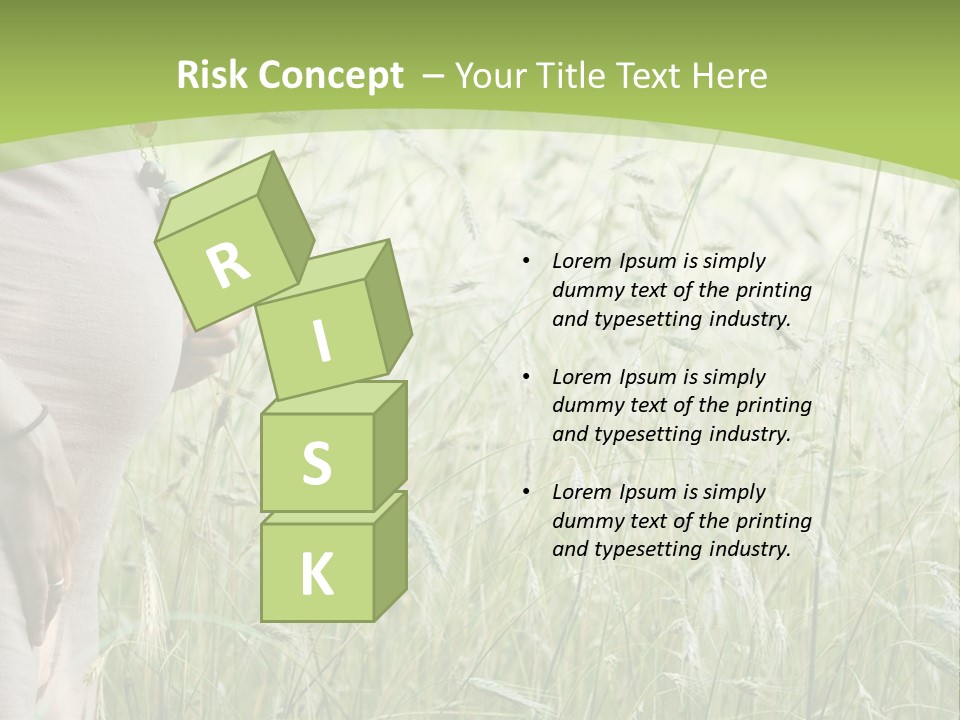 Risk Concept – Your Title Text Here

R
I
S
K

• Lorem Ipsum is simply dummy text of the printing and typesetting industry.

• Lorem Ipsum is simply dummy text of the printing and typesetting industry.

• Lorem Ipsum is simply dummy text of the printing and typesetting industry.